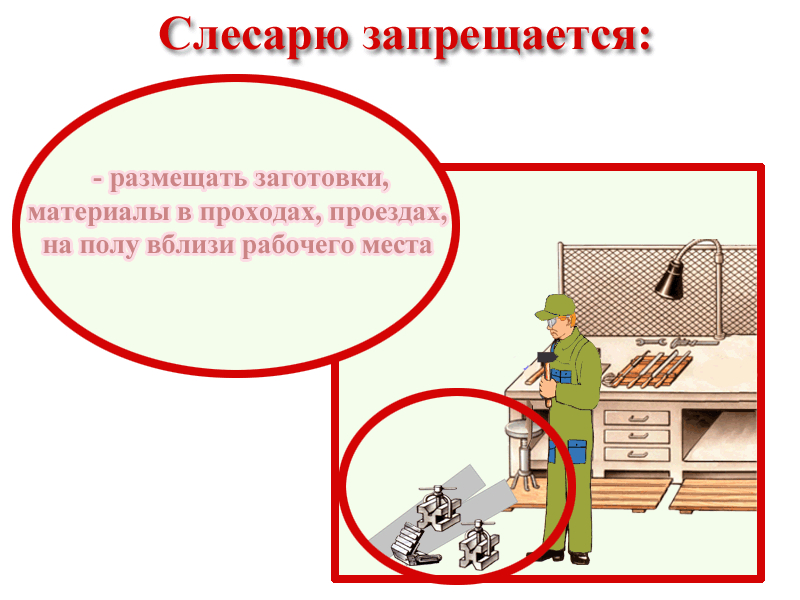 Слесарю запрещается:

- размещать заготовки, материалы в проходах, проездах, на полу вблизи рабочего места